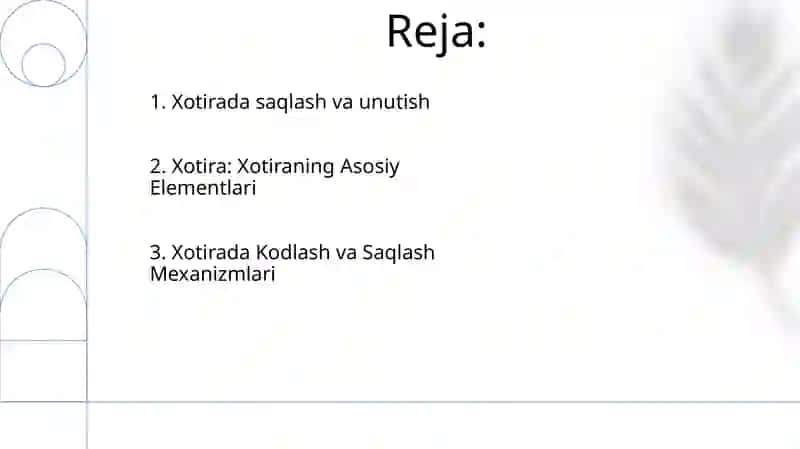 Reja:

1. Xotirada saqlash va unutish

2. Xotira: Xotiraning Asosiy Elementlari

3. Xotirada Kodlash va Saqlash Mexanizmlari